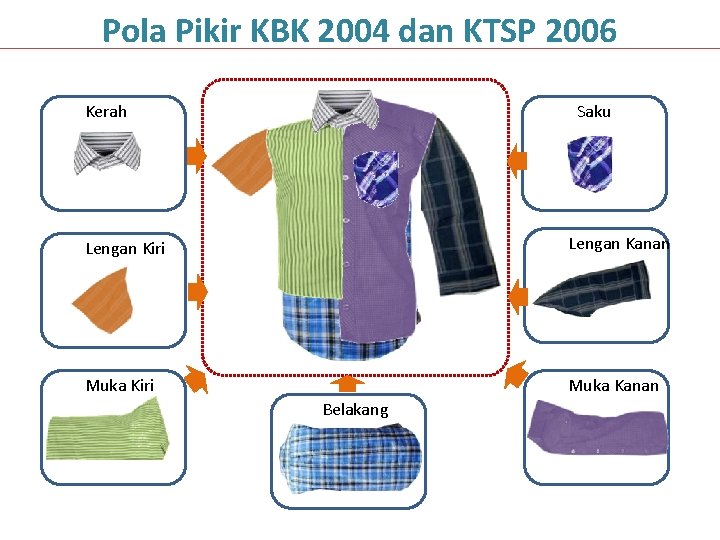 Pola Pikir KBK 2004 dan KTSP 2006

Kerah

Lengan Kiri

Muka Kiri

Belakang

Saku

Lengan Kanan

Muka Kanan